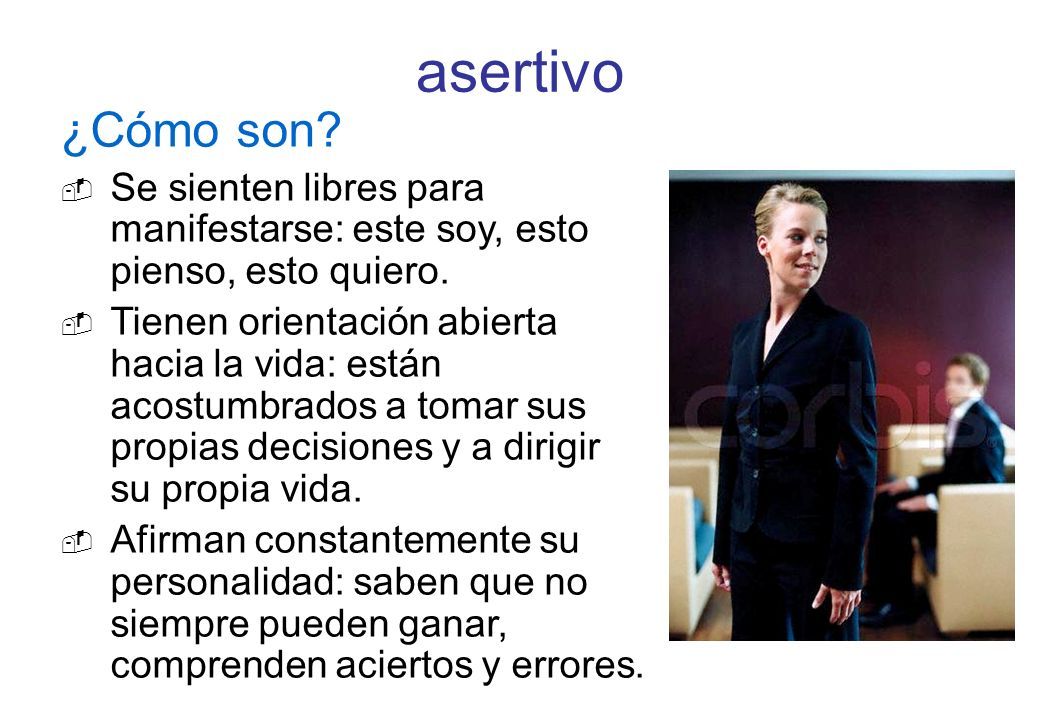 asertivo

¿Cómo son?

Se sienten libres para manifestarse: este soy, esto pienso, esto quiero.

Tienen orientación abierta hacia la vida: están acostumbrados a tomar sus propias decisiones y a dirigir su propia vida.

Afirman constantemente su personalidad: saben que no siempre pueden ganar, comprenden aciertos y errores.

corbis